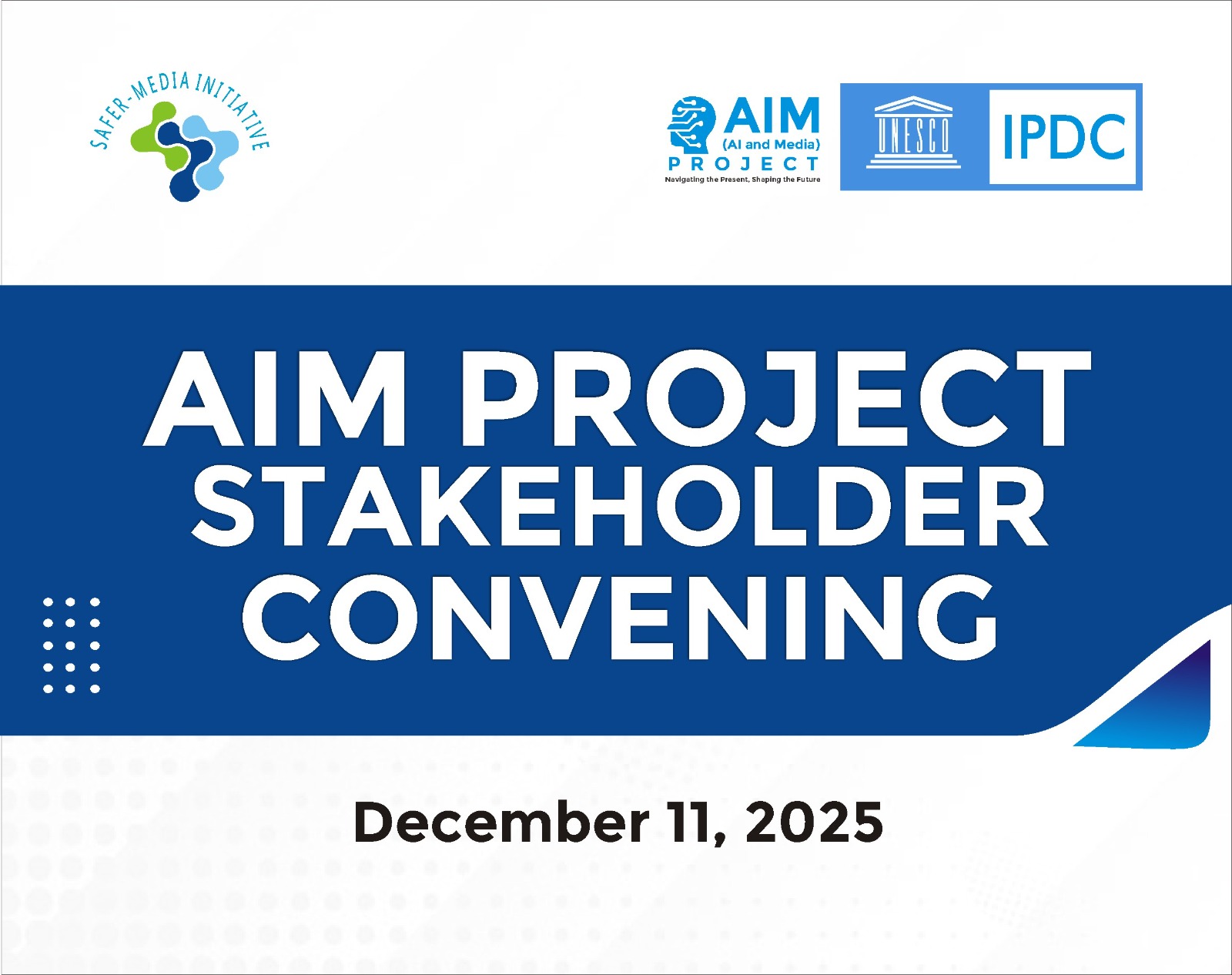 SAFER-MEDIA INITIATIVE

AIM (AI and Media) PROJECT
Navigating the Present, Shaping the Future

UNESCO

IPDC

AIM PROJECT STAKEHOLDER CONVENING

December 11, 2025